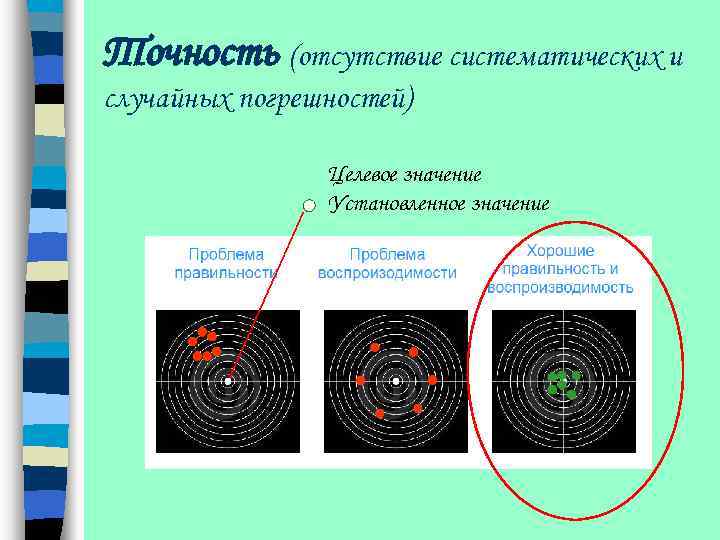 Точность (отсутствие систематических и случайных погрешностей)

Целевое значение
Установленное значение

Проблема правильности

Проблема воспроизодимости

Хорошие правильность и воспроизводимость